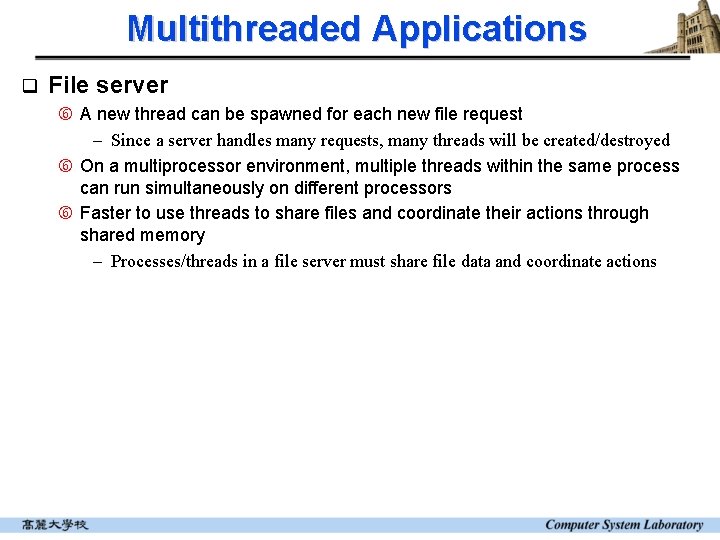 Multithreaded Applications

❑ File server

⑥ A new thread can be spawned for each new file request

– Since a server handles many requests, many threads will be created/destroyed

⑥ On a multiprocessor environment, multiple threads within the same process can run simultaneously on different processors

⑥ Faster to use threads to share files and coordinate their actions through shared memory

– Processes/threads in a file server must share file data and coordinate actions

高麗大學校

Computer System Laboratory